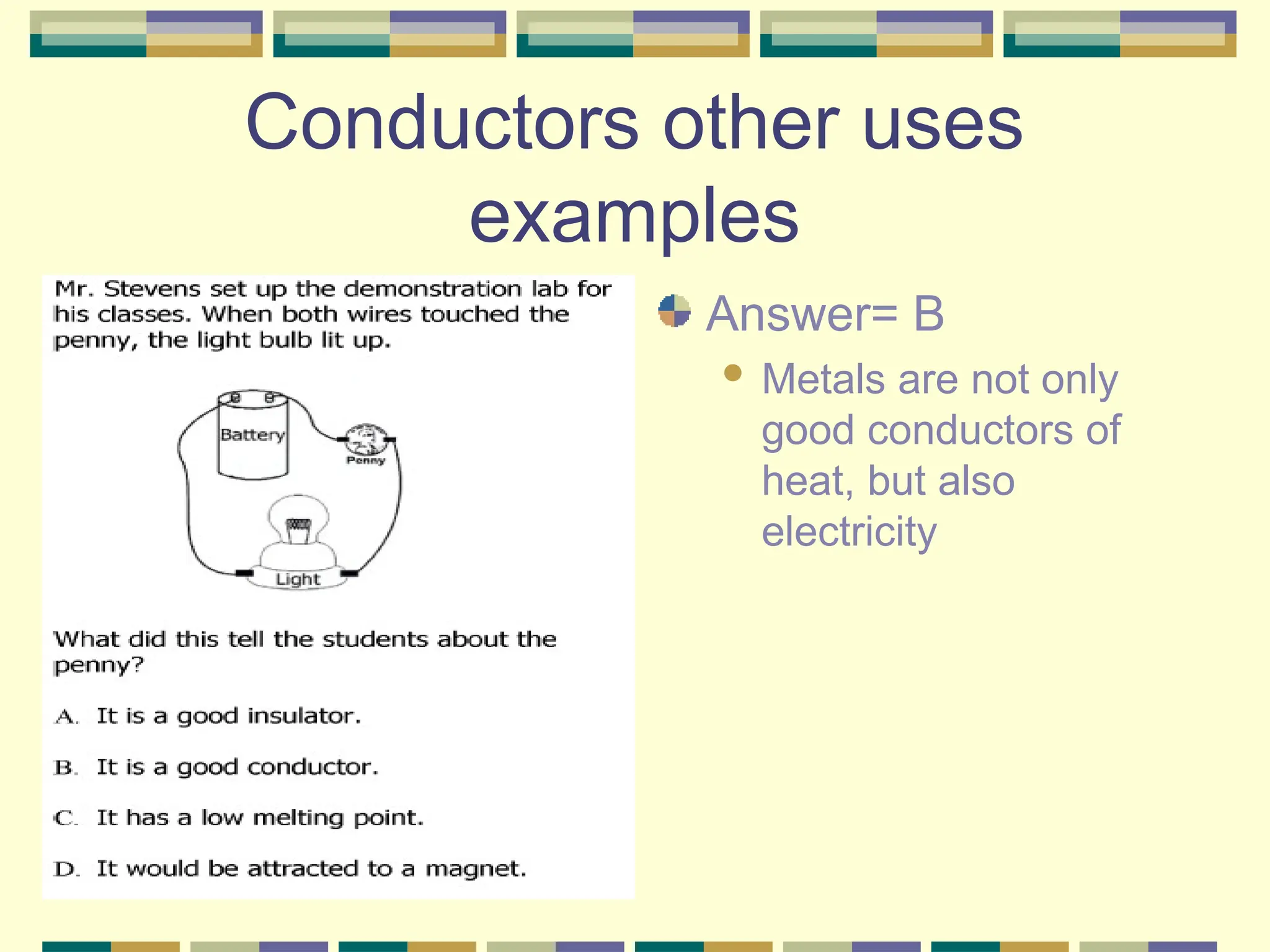 Conductors other uses examples

Mr. Stevens set up the demonstration lab for his classes. When both wires touched the penny, the light bulb lit up.

Battery

Penny

Light

What did this tell the students about the penny?

A. It is a good insulator.

B. It is a good conductor.

C. It has a low melting point.

D. It would be attracted to a magnet.

Answer= B

Metals are not only good conductors of heat, but also electricity